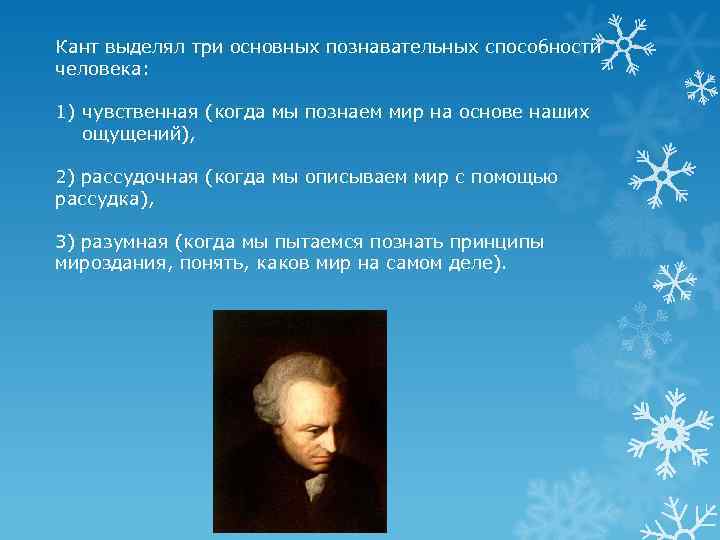 Кант выделял три основных познавательных способности человека:

1) чувственная (когда мы познаем мир на основе наших ощущений),

2) рассудочная (когда мы описываем мир с помощью рассудка),

3) разумная (когда мы пытаемся познать принципы мироздания, понять, каков мир на самом деле).